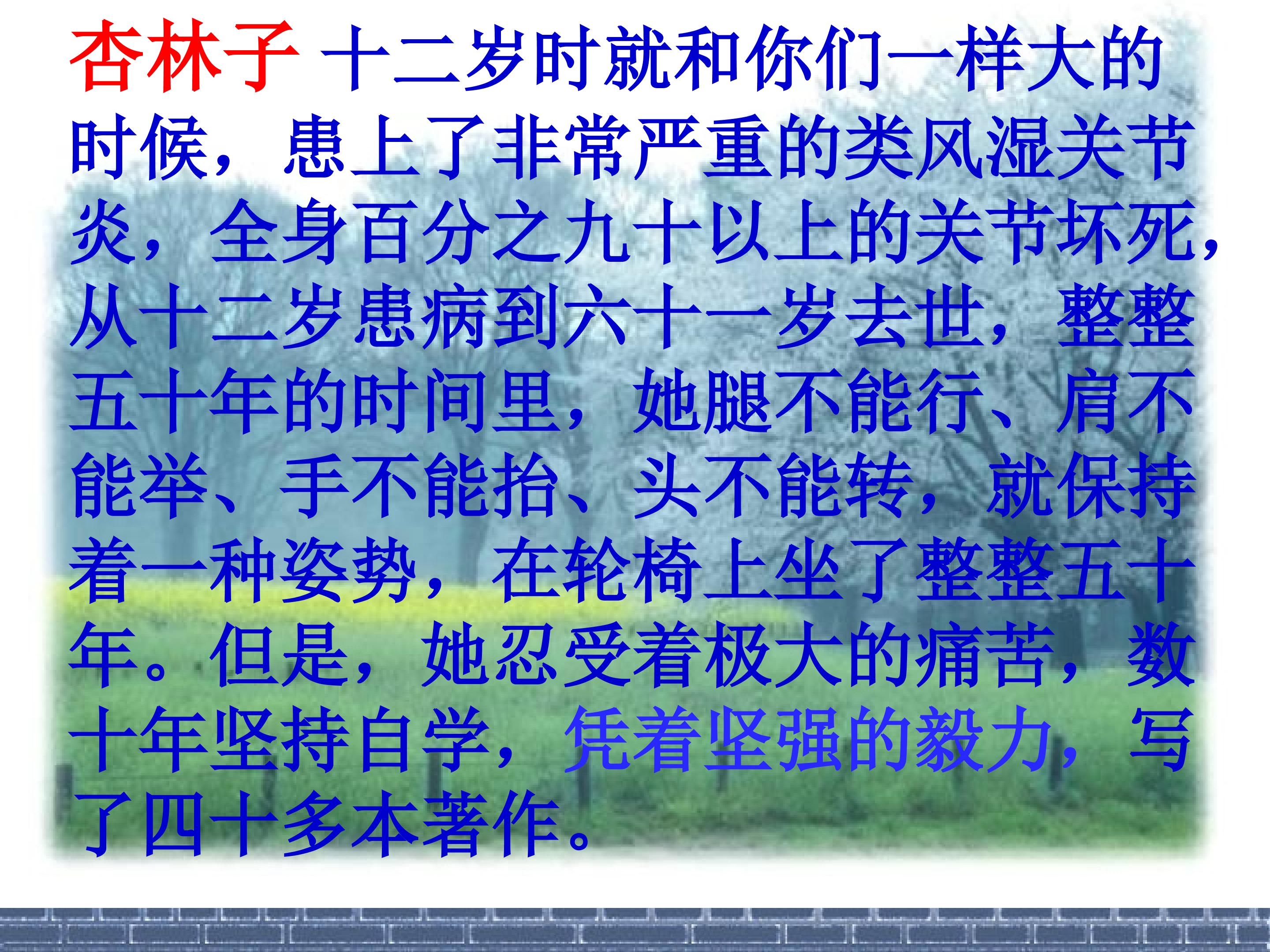 杏林子 十二岁时就和你们一样大的时候，患上了非常严重的类风湿关节炎，全身百分之九十以上的关节坏死，从十二岁患病到六十一岁去世，整整五十年的时间里，她腿不能行、肩不能举、手不能抬、头不能转，就保持着一种姿势，在轮椅上坐了整整五十年。但是，她忍受着极大的痛苦，数十年坚持自学，凭着坚强的毅力，写了四十多本著作。